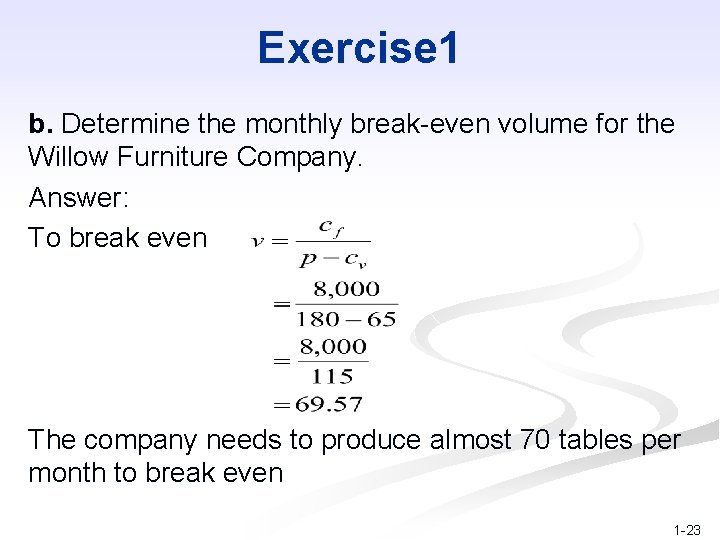 Exercise1

b. Determine the monthly break-even volume for the Willow Furniture Company.

Answer:

To break even $v = \frac{c_f}{p - c_v}$

$= \frac{8,000}{180 - 65}$

$= \frac{8,000}{115}$

$= 69.57$

The company needs to produce almost 70 tables per month to break even

1-23